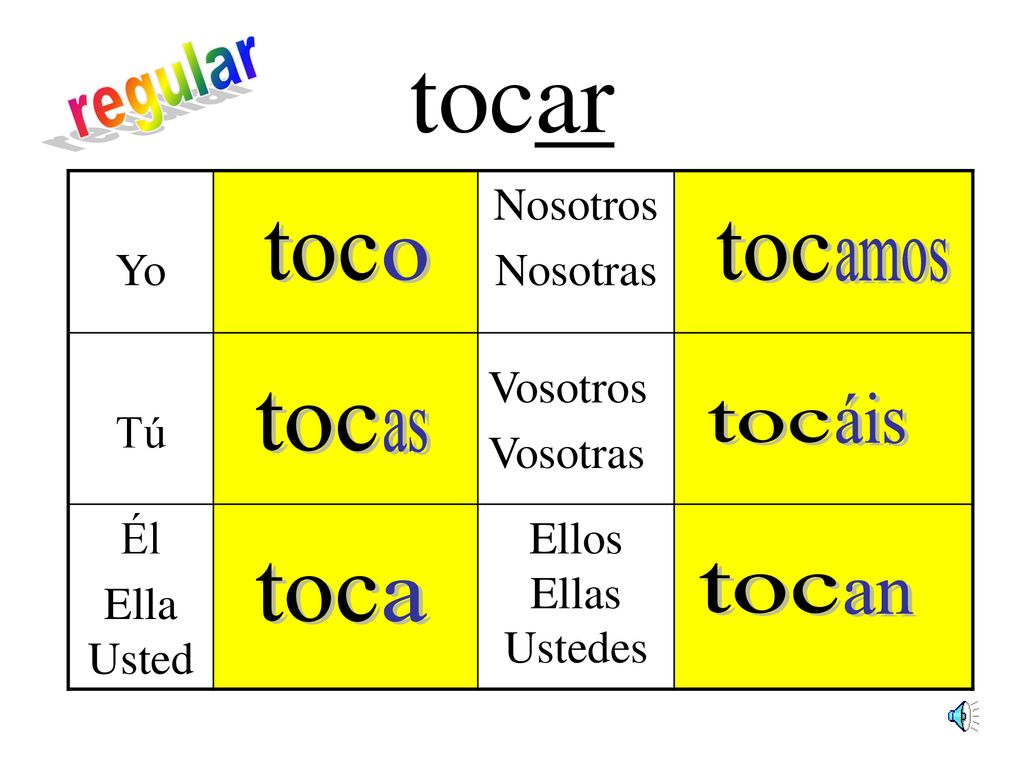 regular

tocar

| Yo | toco | Nosotros Nosotras | tocamos |
|---|---|---|---|
| Tú | tocas | Vosotros Vosotras | tocáis |
| Él Ella Usted | toca | Ellos Ellas Ustedes | tocan |